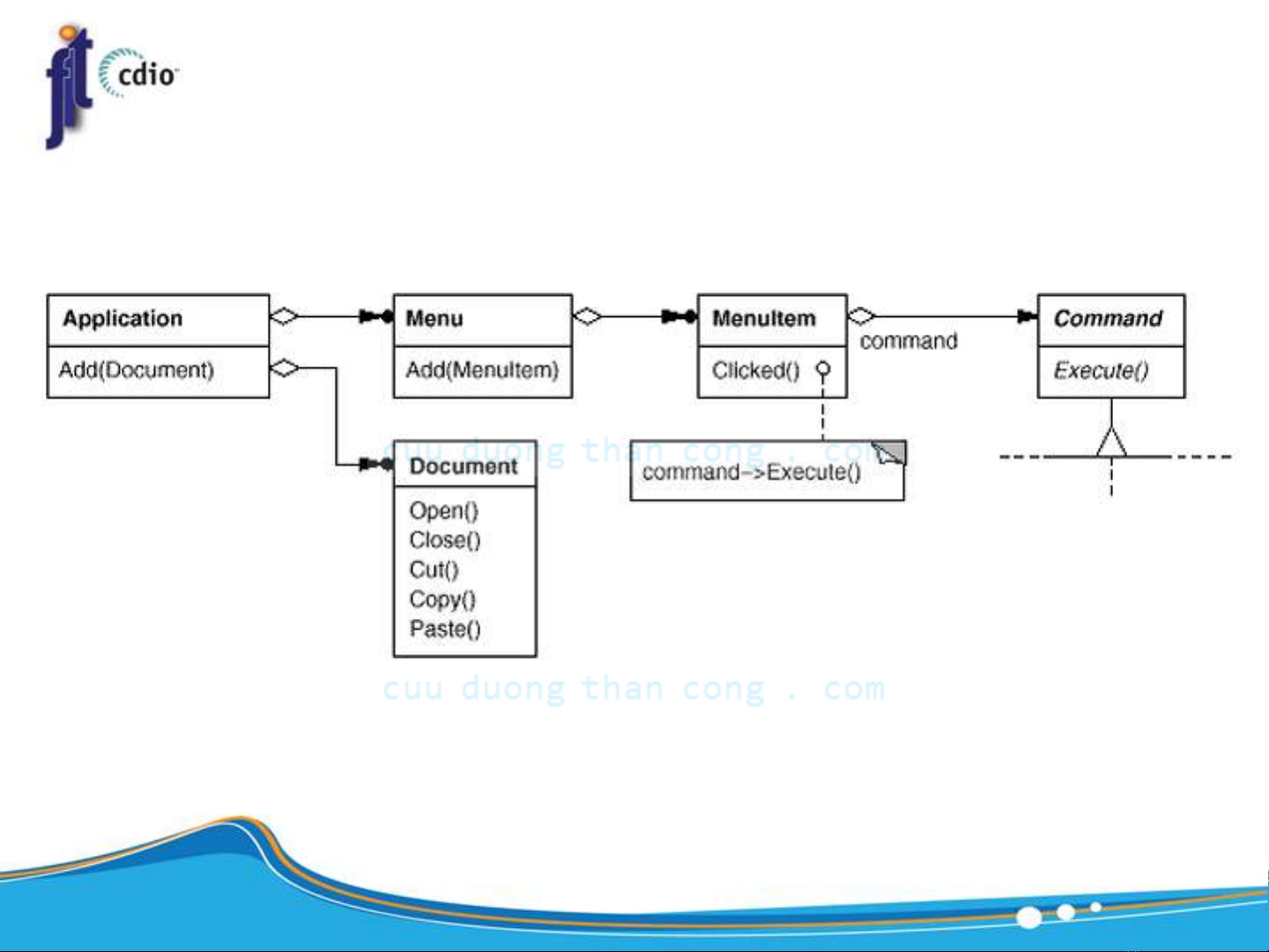 fit cdio

Application
Add(Document)

Menu
Add(MenuItem)

MenuItem
Clicked()

command

Command
Execute()

cuu duong than cong . com

Document
Open()
Close()
Cut()
Copy()
Paste()

command->Execute()

cuu duong than cong . com